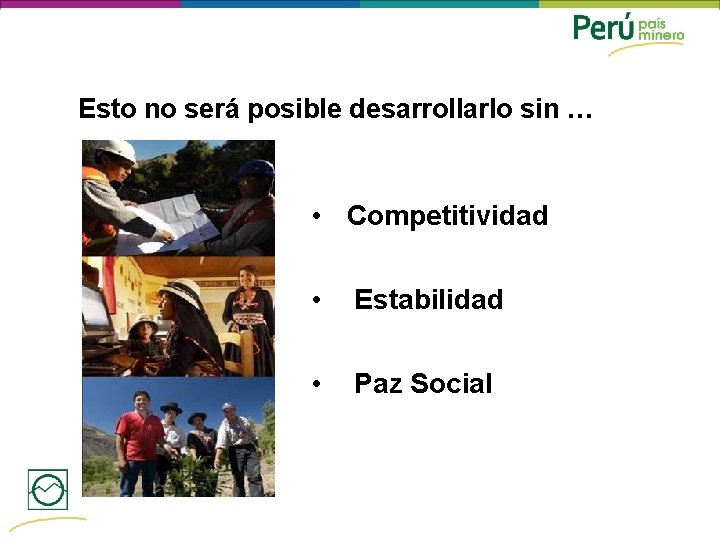 Perú país minero

Esto no será posible desarrollarlo sin …

• Competitividad

• Estabilidad

• Paz Social